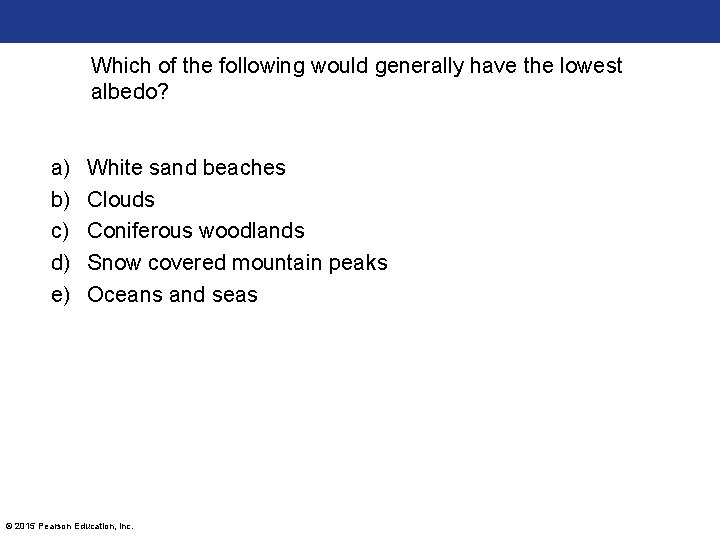 Which of the following would generally have the lowest albedo?

a) White sand beaches
b) Clouds
c) Coniferous woodlands
d) Snow covered mountain peaks
e) Oceans and seas

© 2015 Pearson Education, Inc.